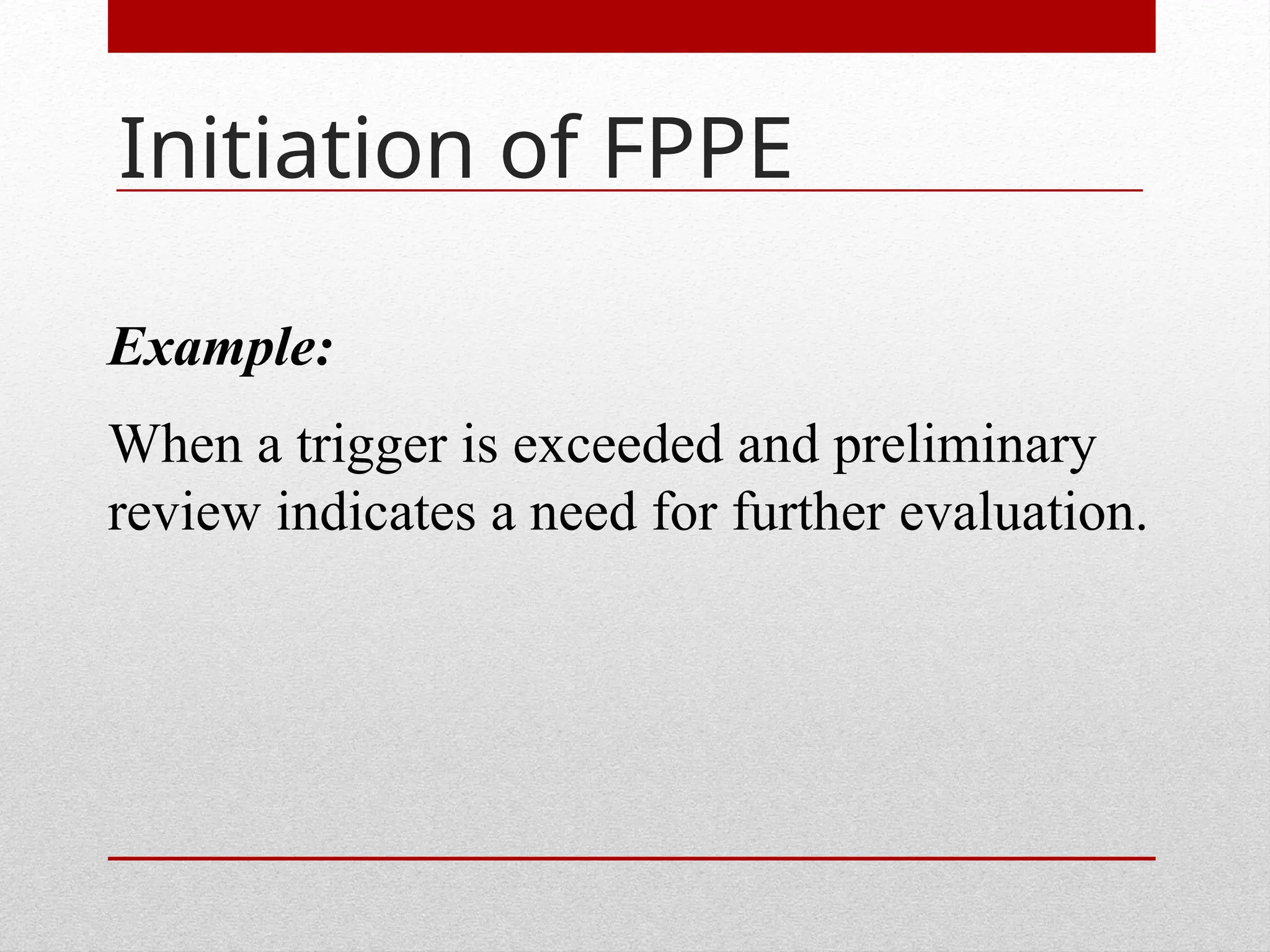 Initiation of FPPE

Example:

When a trigger is exceeded and preliminary review indicates a need for further evaluation.